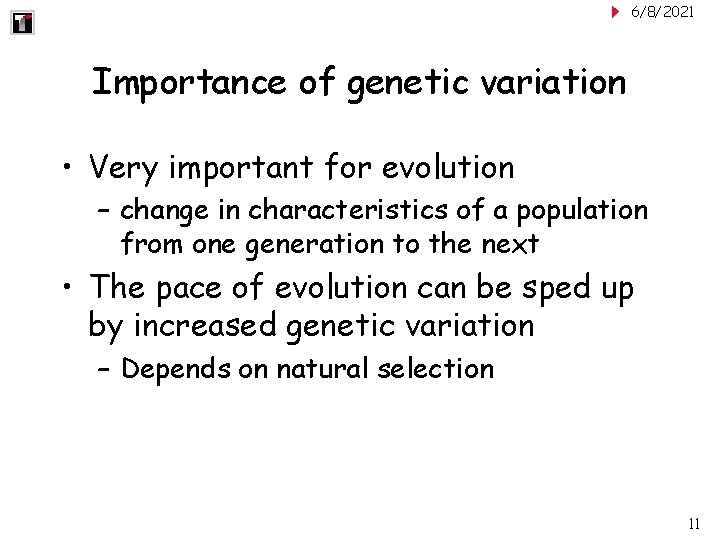 6/8/2021

Importance of genetic variation

• Very important for evolution
– change in characteristics of a population from one generation to the next

• The pace of evolution can be sped up by increased genetic variation
– Depends on natural selection

11